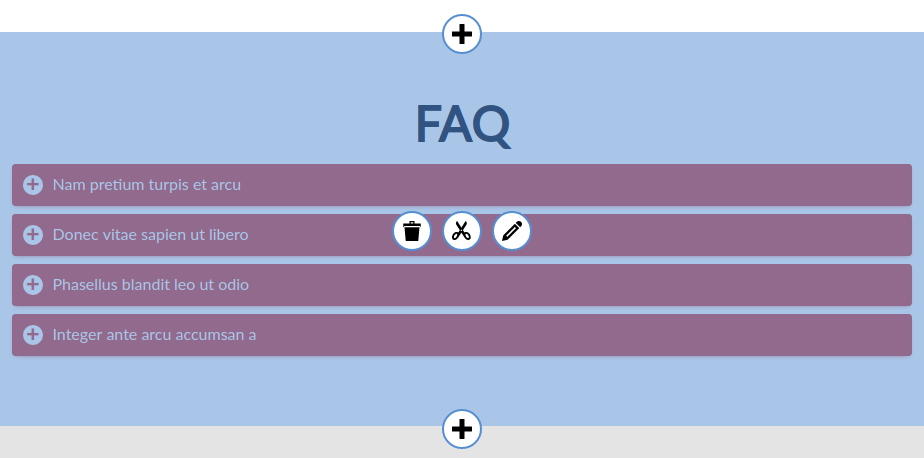 FAQ

Nam pretium turpis et arcu

Donec vitae sapien ut libero

Phasellus blandit leo ut odio

Integer ante arcu accumsan a